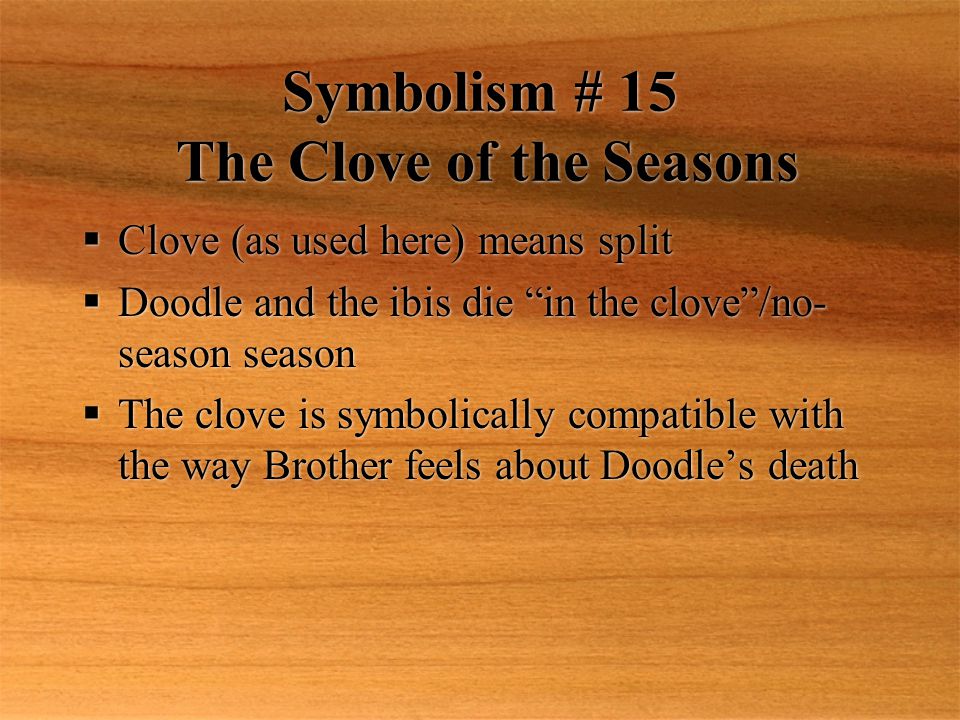 Symbolism # 15
The Clove of the Seasons

▪ Clove (as used here) means split
▪ Doodle and the ibis die “in the clove”/no-season season
▪ The clove is symbolically compatible with the way Brother feels about Doodle’s death